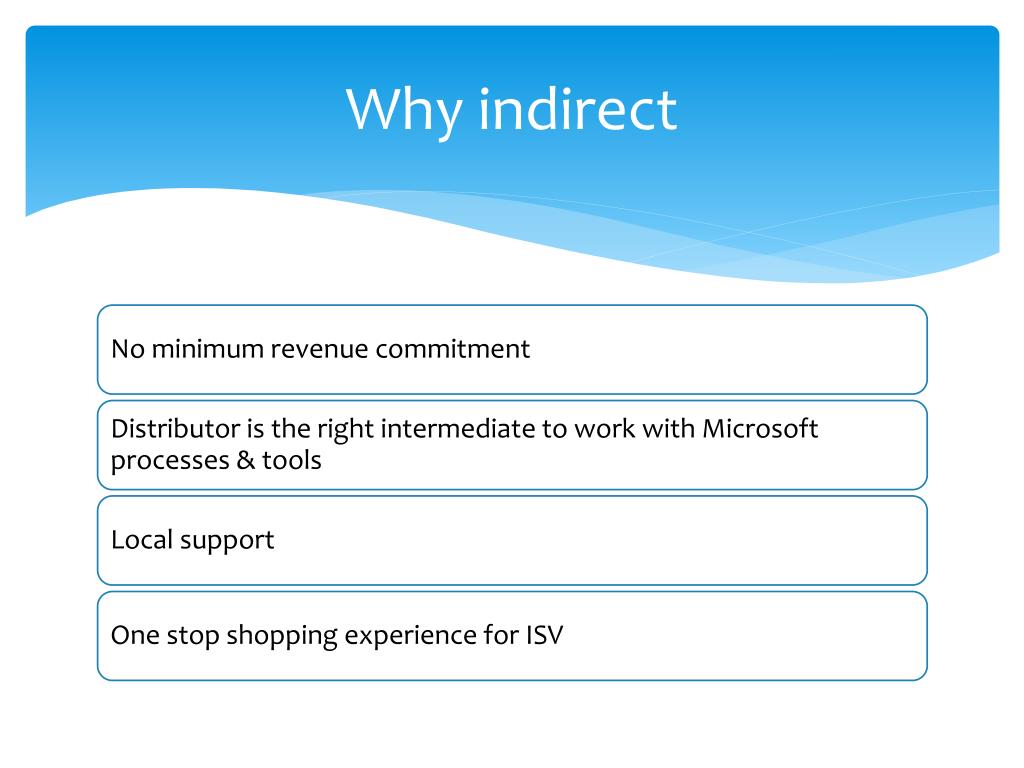 Why indirect

No minimum revenue commitment

Distributor is the right intermediate to work with Microsoft processes & tools

Local support

One stop shopping experience for ISV